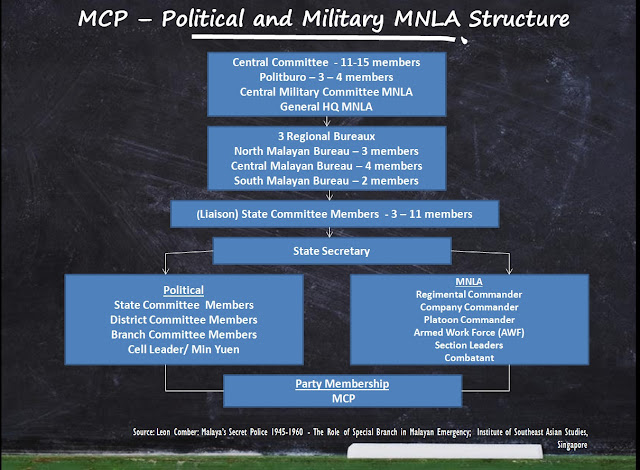 MCP – Political and Military MNLA Structure

Central Committee - 11-15 members
Politburo – 3 – 4 members
Central Military Committee MNLA
General HQ MNLA

3 Regional Bureaux
North Malayan Bureau – 3 members
Central Malayan Bureau – 4 members
South Malayan Bureau – 2 members

(Liaison) State Committee Members - 3 – 11 members

State Secretary

Political
State Committee Members
District Committee Members
Branch Committee Members
Cell Leader/ Min Yuen

MNLA
Regimental Commander
Company Commander
Platoon Commander
Armed Work Force (AWF)
Section Leaders
Combatant

Party Membership
MCP

Source: Leon Comber: Malaya's Secret Police 1945-1960 - The Role of Special Branch in Malayan Emergency; Institute of Southeast Asian Studies, Singapore